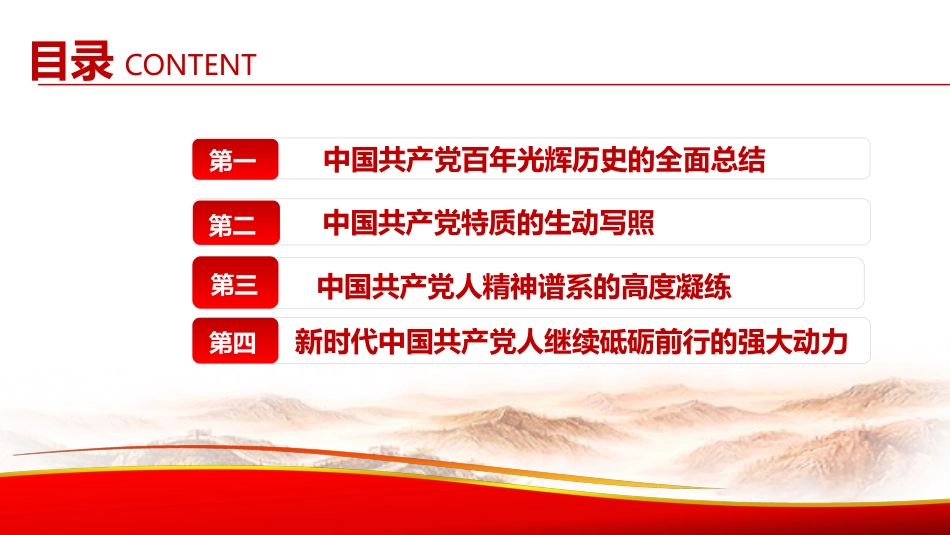 目录 CONTENT

第一 中国共产党百年光辉历史的全面总结

第二 中国共产党特质的生动写照

第三 中国共产党人精神谱系的高度凝练

第四 新时代中国共产党人继续砥砺前行的强大动力